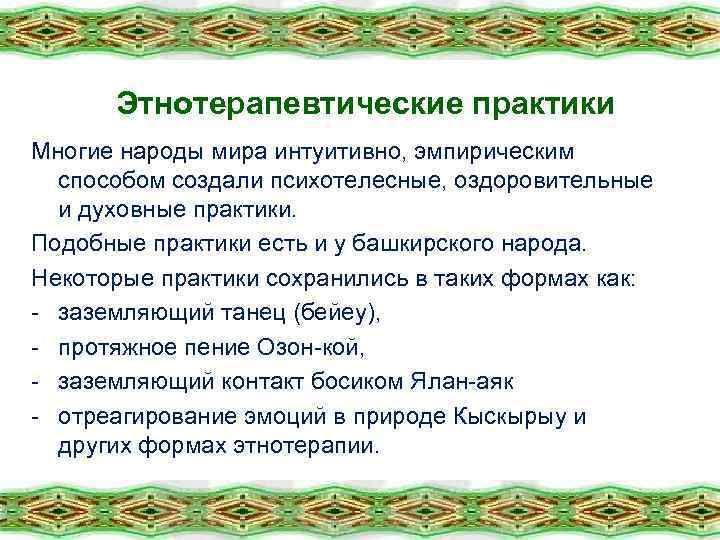 Этнотерапевтические практики

Многие народы мира интуитивно, эмпирическим способом создали психотелесные, оздоровительные и духовные практики.

Подобные практики есть и у башкирского народа.

Некоторые практики сохранились в таких формах как:

- заземляющий танец (бейеу),
- протяжное пение Озон-кой,
- заземляющий контакт босиком Ялан-аяк
- отреагирование эмоций в природе Кыскырыу и других формах этнотерапии.